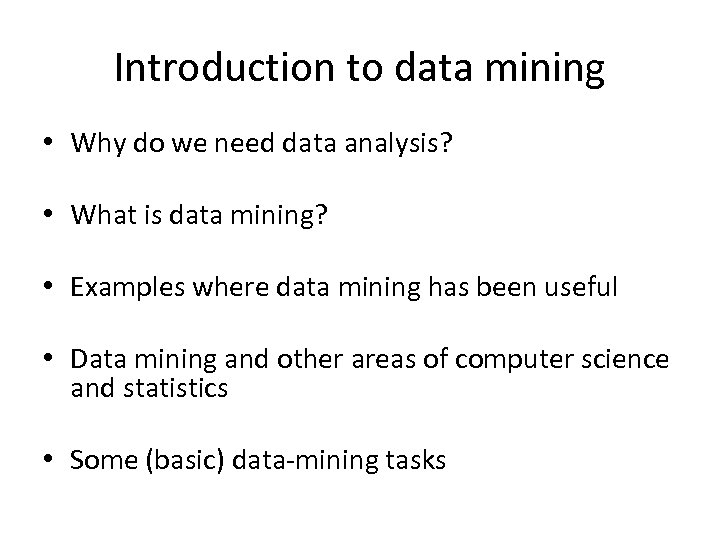 Introduction to data mining

• Why do we need data analysis?

• What is data mining?

• Examples where data mining has been useful

• Data mining and other areas of computer science and statistics

• Some (basic) data-mining tasks